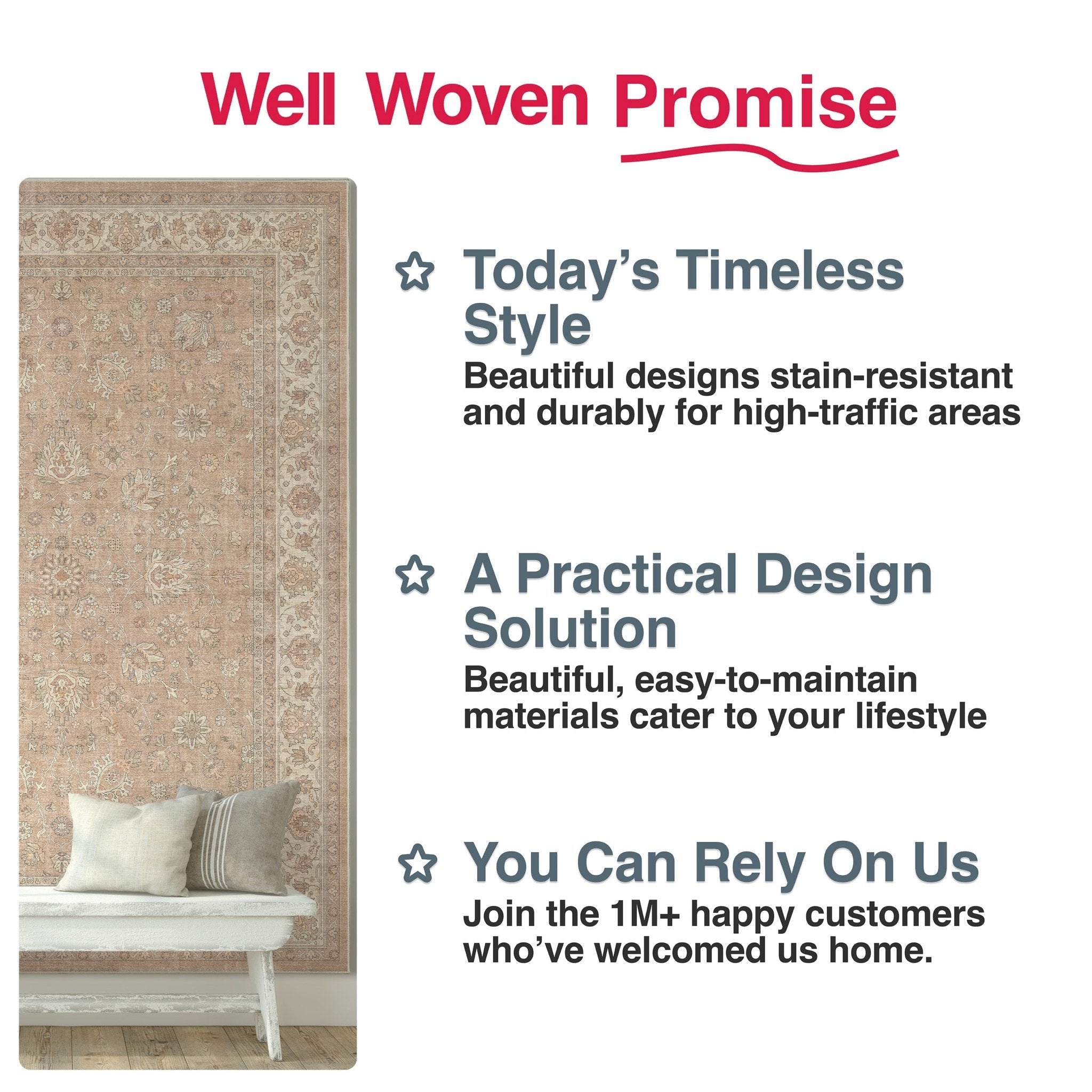 Well Woven Promise

Today's Timeless Style
Beautiful designs stain-resistant and durably for high-traffic areas

A Practical Design Solution
Beautiful, easy-to-maintain materials cater to your lifestyle

You Can Rely On Us
Join the 1M+ happy customers who've welcomed us home.